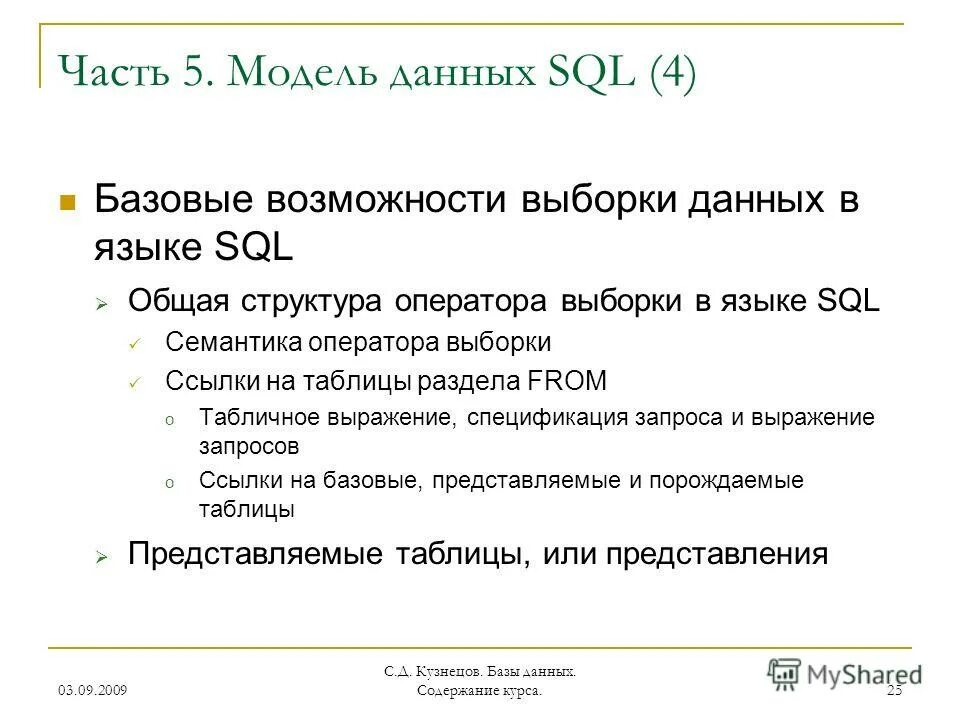 Часть 5. Модель данных SQL (4)

Базовые возможности выборки данных в языке SQL

Общая структура оператора выборки в языке SQL

Семантика оператора выборки

Ссылки на таблицы раздела FROM

Табличное выражение, спецификация запроса и выражение запросов

Ссылки на базовые, представляемые и порождаемые таблицы

Представляемые таблицы, или представления

03.09.2009

С.Д. Кузнецов. Базы данных. Содержание курса.

MyShared

25